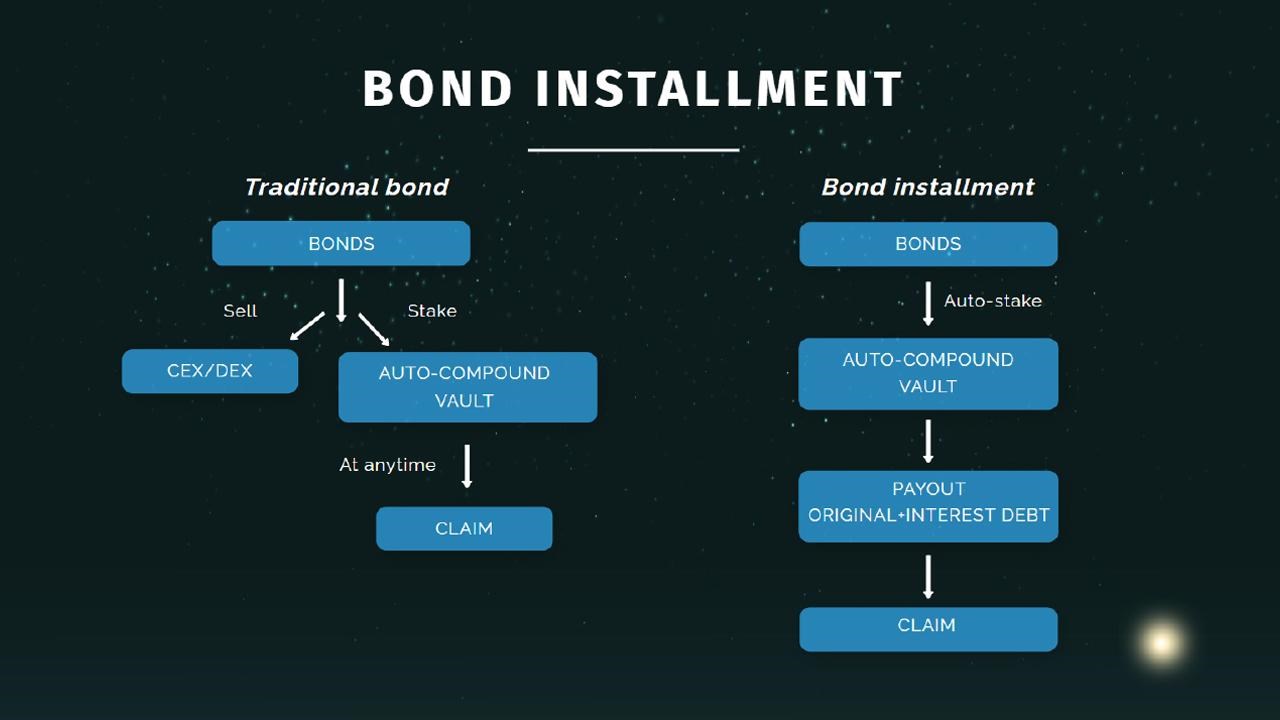 BOND INSTALLMENT

Traditional bond

BONDS

Sell

Stake

CEX/DEX

AUTO-COMPOUND VAULT

At anytime

CLAIM

Bond installment

BONDS

Auto-stake

AUTO-COMPOUND VAULT

PAYOUT ORIGINAL+INTEREST DEBT

CLAIM